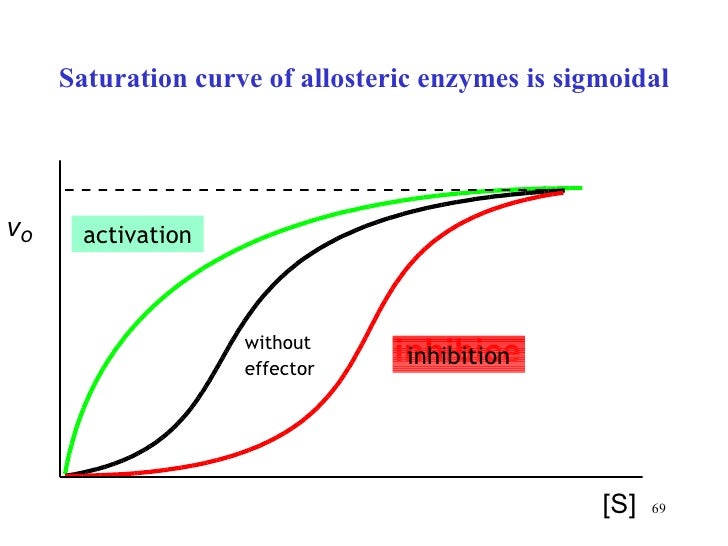 Saturation curve of allosteric enzymes is sigmoidal

$v_o$

activation

without effector

inhibition

[S]

69